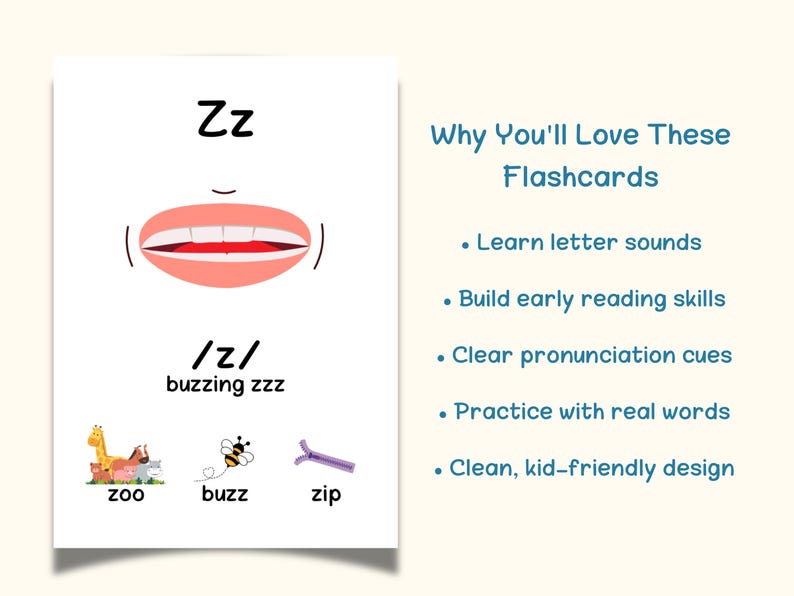 Zz

/z/
buzzing zzz

zoo buzz zip

Why You'll Love These Flashcards

• Learn letter sounds

• Build early reading skills

• Clear pronunciation cues

• Practice with real words

• Clean, kid-friendly design